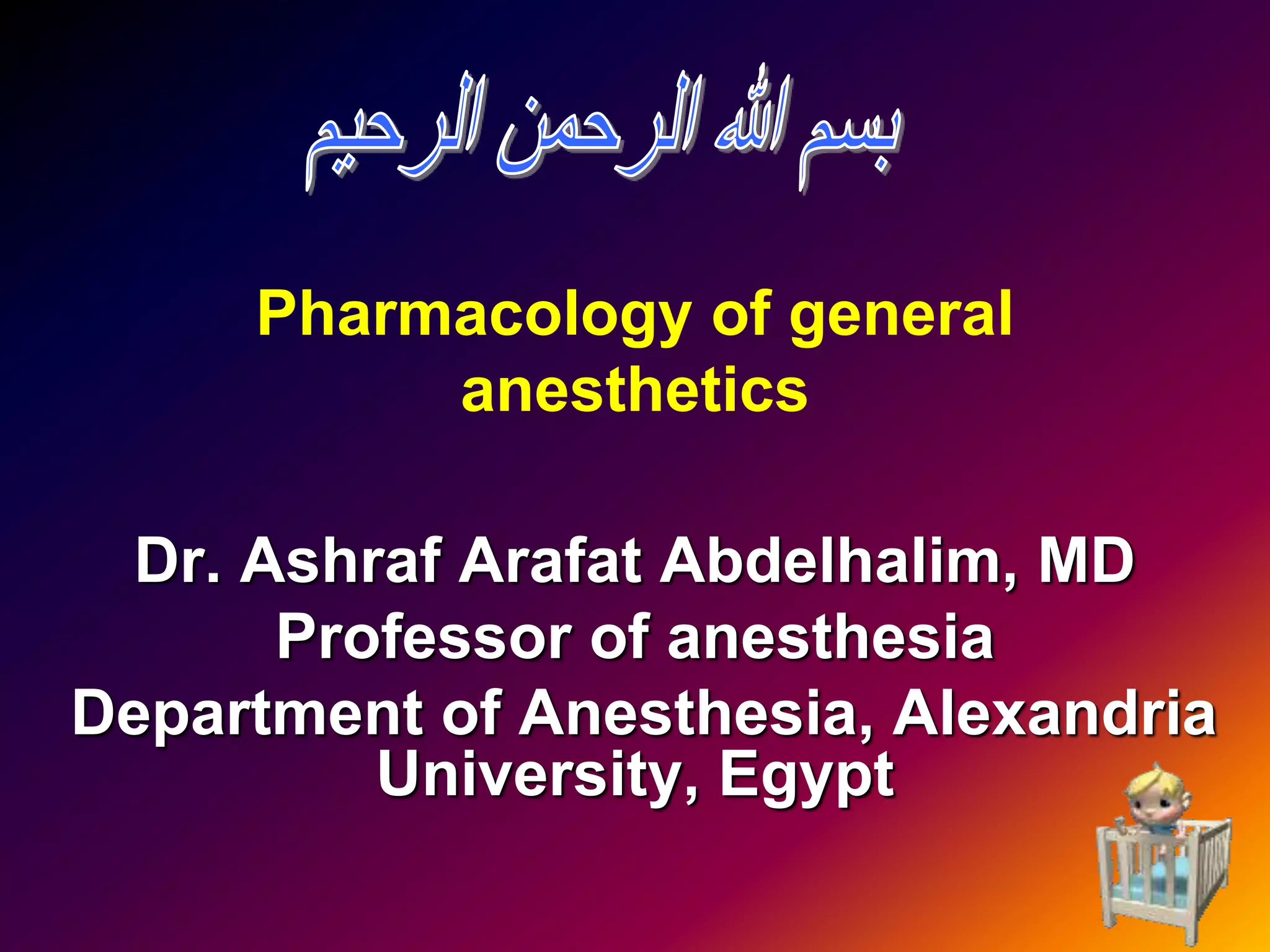 بسم الله الرحمن الرحيم

Pharmacology of general anesthetics

Dr. Ashraf Arafat Abdelhalim, MD
Professor of anesthesia
Department of Anesthesia, Alexandria University, Egypt